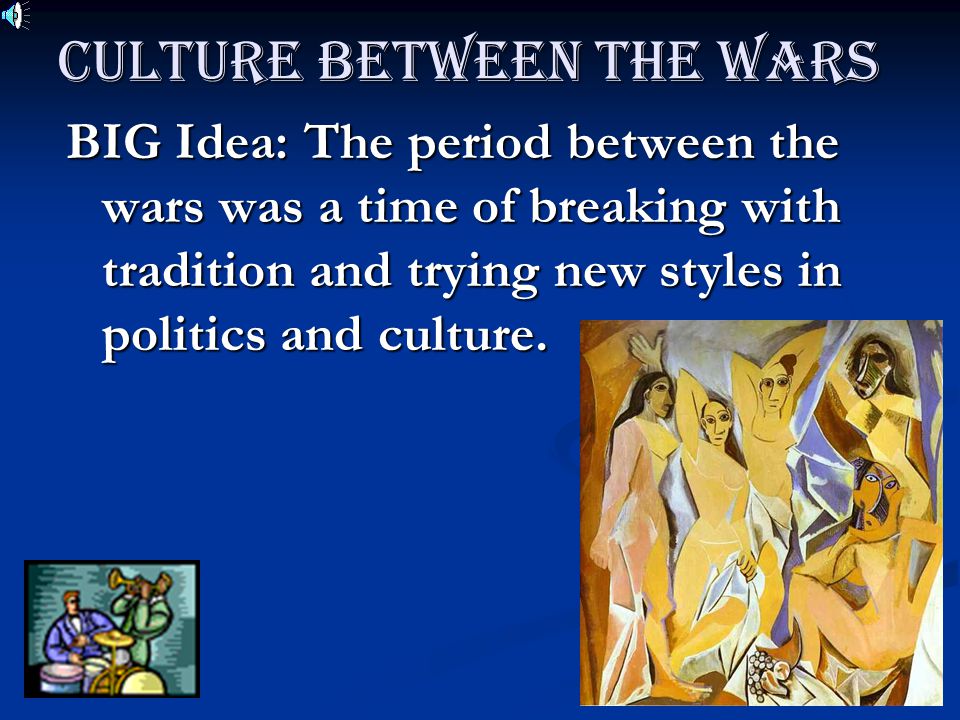 CULTURE BETWEEN THE WARS

BIG Idea: The period between the wars was a time of breaking with tradition and trying new styles in politics and culture.